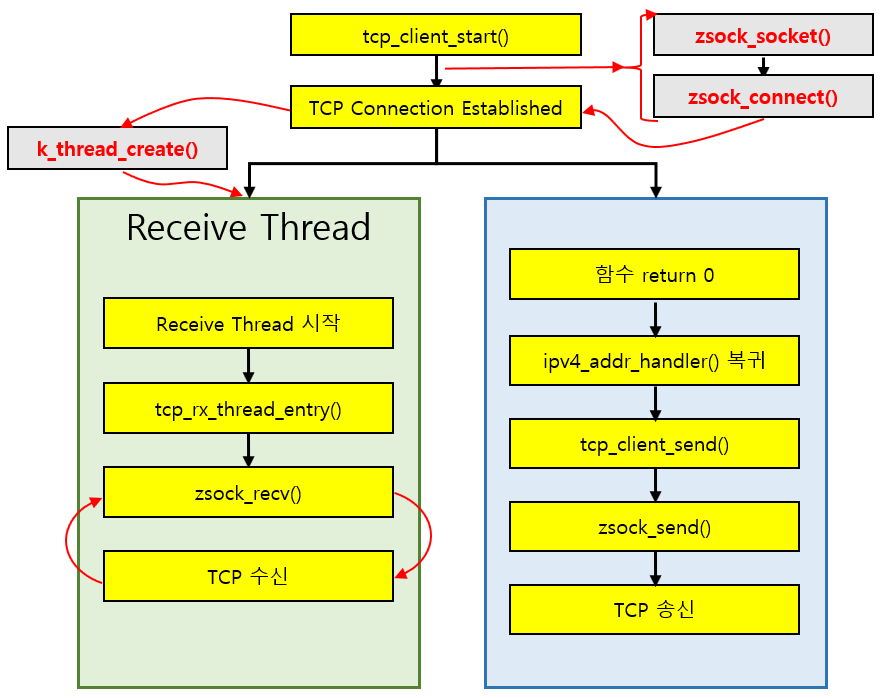 tcp_client_start()

zsock_socket()

zsock_connect()

TCP Connection Established

k_thread_create()

Receive Thread

Receive Thread 시작

tcp_rx_thread_entry()

zsock_recv()

TCP 수신

함수 return 0

ipv4_addr_handler() 복귀

tcp_client_send()

zsock_send()

TCP 송신